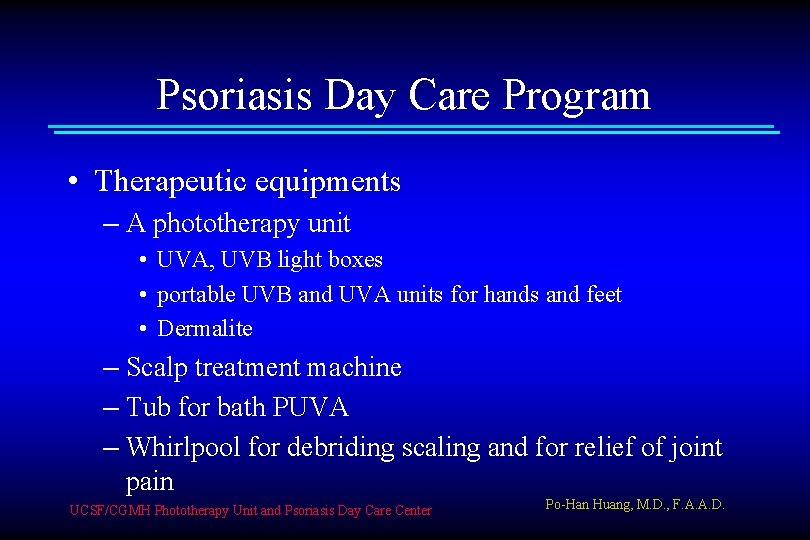 Psoriasis Day Care Program

• Therapeutic equipments
– A phototherapy unit
• UVA, UVB light boxes
• portable UVB and UVA units for hands and feet
• Dermalite
– Scalp treatment machine
– Tub for bath PUVA
– Whirlpool for debriding scaling and for relief of joint pain

UCSF/CGMH Phototherapy Unit and Psoriasis Day Care Center

Po-Han Huang, M.D., F.A.A.D.